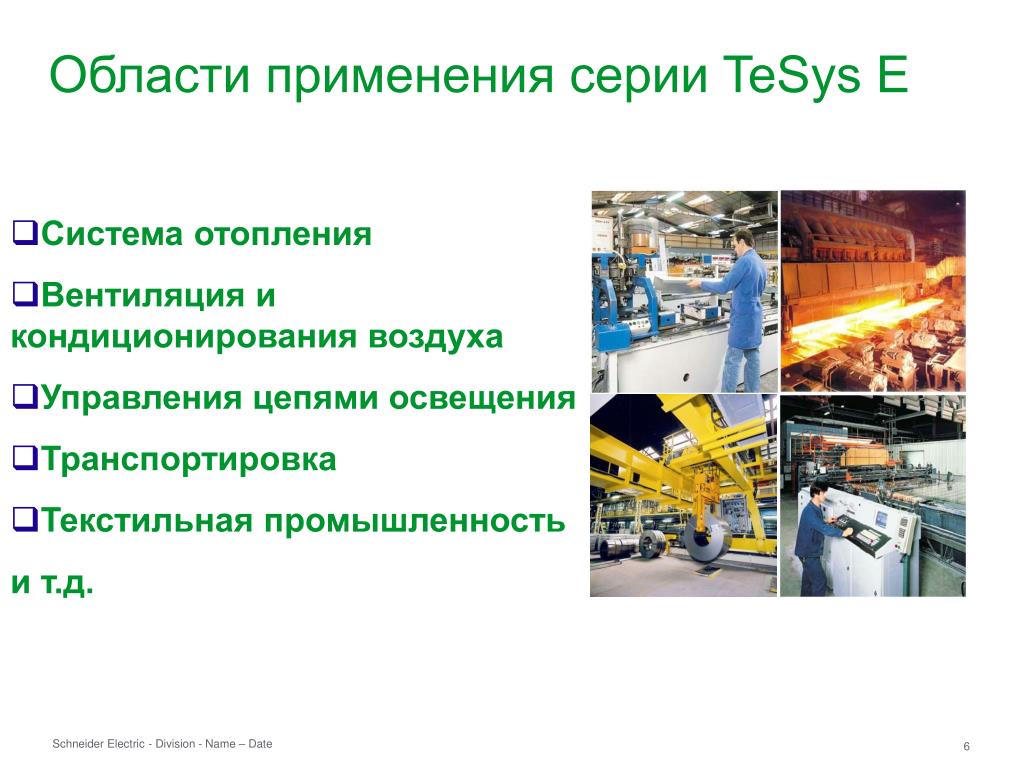 Области применения серии TeSys E

❑Система отопления

❑Вентиляция и кондиционирования воздуха

❑Управления цепями освещения

❑Транспортировка

❑Текстильная промышленность

и т.д.

Schneider Electric - Division - Name – Date

6